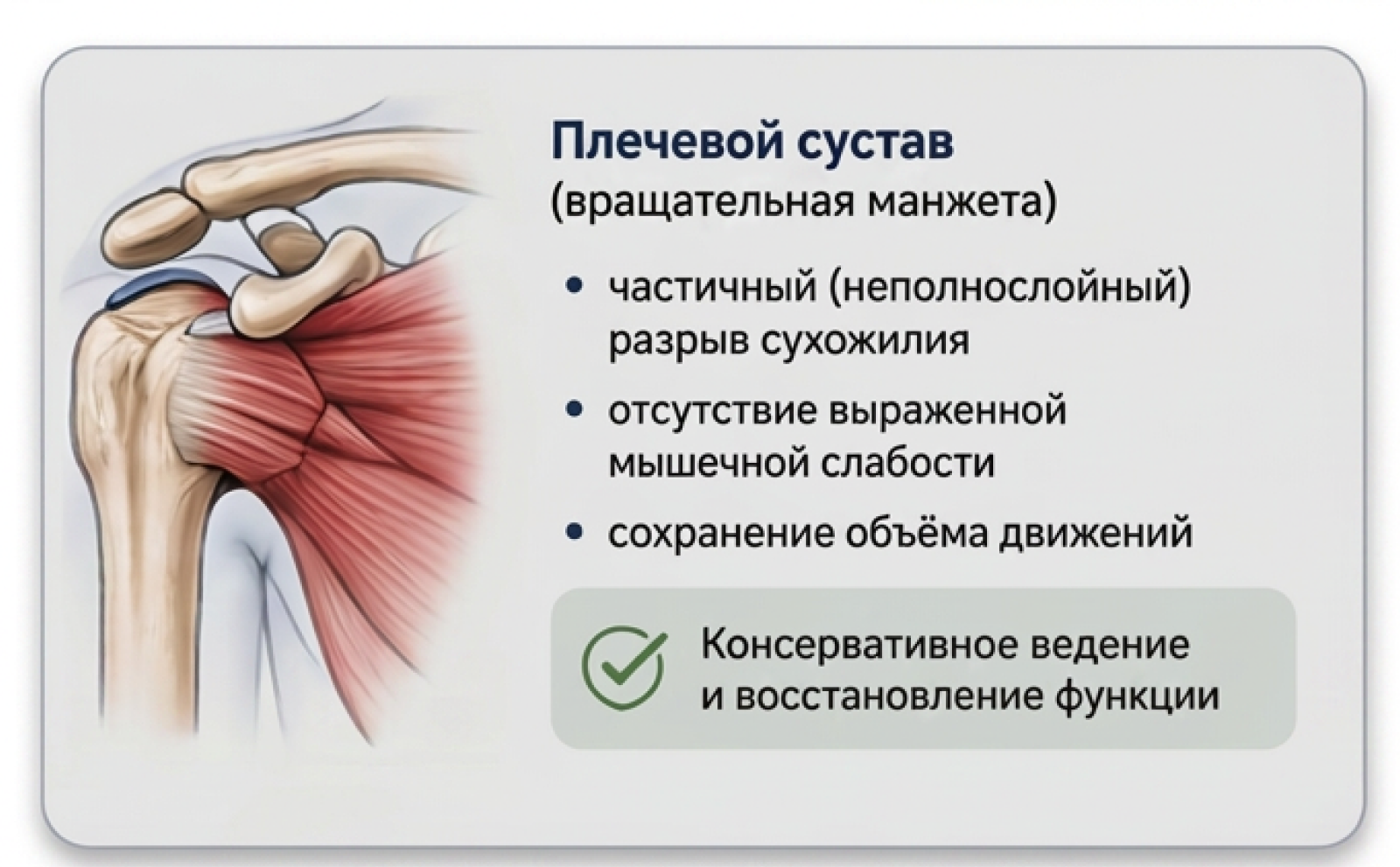 Плечевой сустав
(вращательная манжета)

• частичный (неполнослойный) разрыв сухожилия

• отсутствие выраженной мышечной слабости

• сохранение объёма движений

Консервативное ведение и восстановление функции